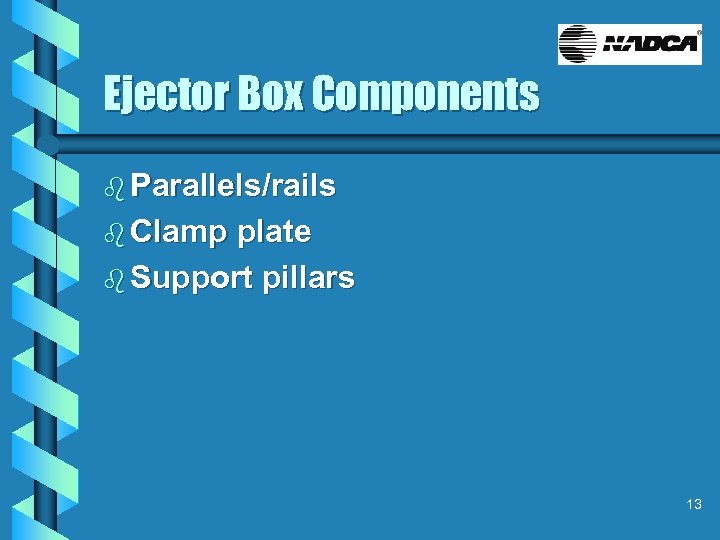 NADCA®

Ejector Box Components

- Parallels/rails
- Clamp plate
- Support pillars

13